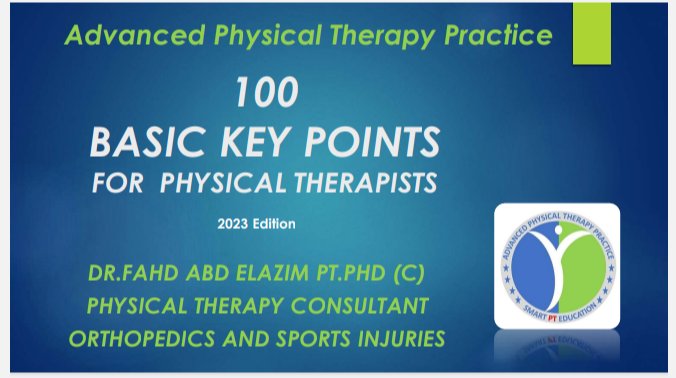 Advanced Physical Therapy Practice

100
BASIC KEY POINTS
FOR PHYSICAL THERAPISTS

2023 Edition

DR.FAHD ABD ELAZIM PT.PHD (C)
PHYSICAL THERAPY CONSULTANT
ORTHOPEDICS AND SPORTS INJURIES

ADVANCED PHYSICAL THERAPY PRACTICE
SMART PT EDUCATION